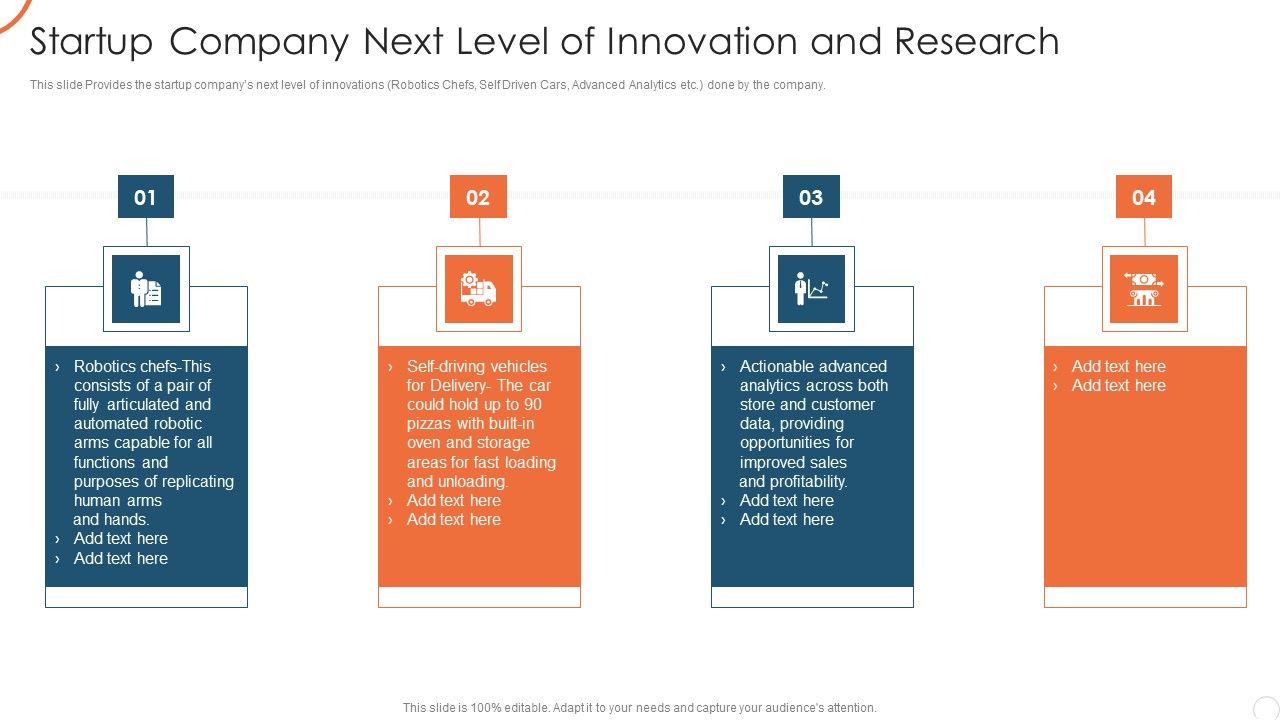 Startup Company Next Level of Innovation and Research

This slide Provides the startup company's next level of innovations (Robotics Chefs, Self Driven Cars, Advanced Analytics etc.) done by the company.

01

› Robotics chefs-This consists of a pair of fully articulated and automated robotic arms capable for all functions and purposes of replicating human arms and hands.
› Add text here
› Add text here

02

› Self-driving vehicles for Delivery- The car could hold up to 90 pizzas with built-in oven and storage areas for fast loading and unloading.
› Add text here
› Add text here

03

› Actionable advanced analytics across both store and customer data, providing opportunities for improved sales and profitability.
› Add text here
› Add text here

04

› Add text here
› Add text here

This slide is 100% editable. Adapt it to your needs and capture your audience's attention.